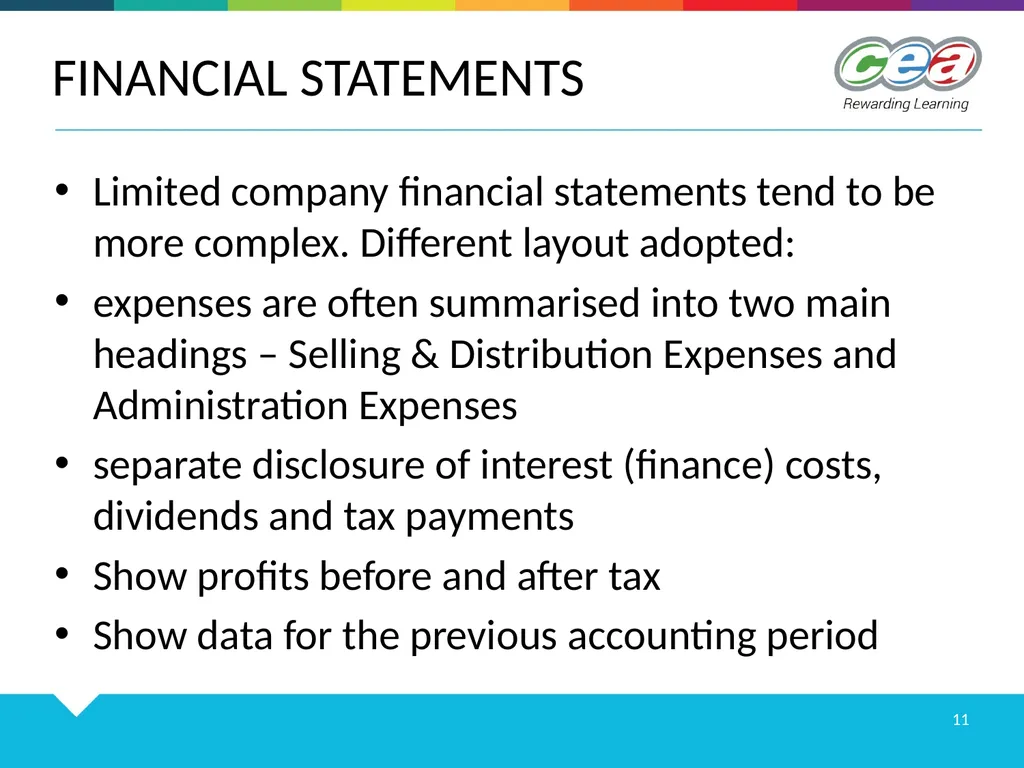 FINANCIAL STATEMENTS

cea
Rewarding Learning

• Limited company financial statements tend to be more complex. Different layout adopted:
• expenses are often summarised into two main headings – Selling & Distribution Expenses and Administration Expenses
• separate disclosure of interest (finance) costs, dividends and tax payments
• Show profits before and after tax
• Show data for the previous accounting period

11